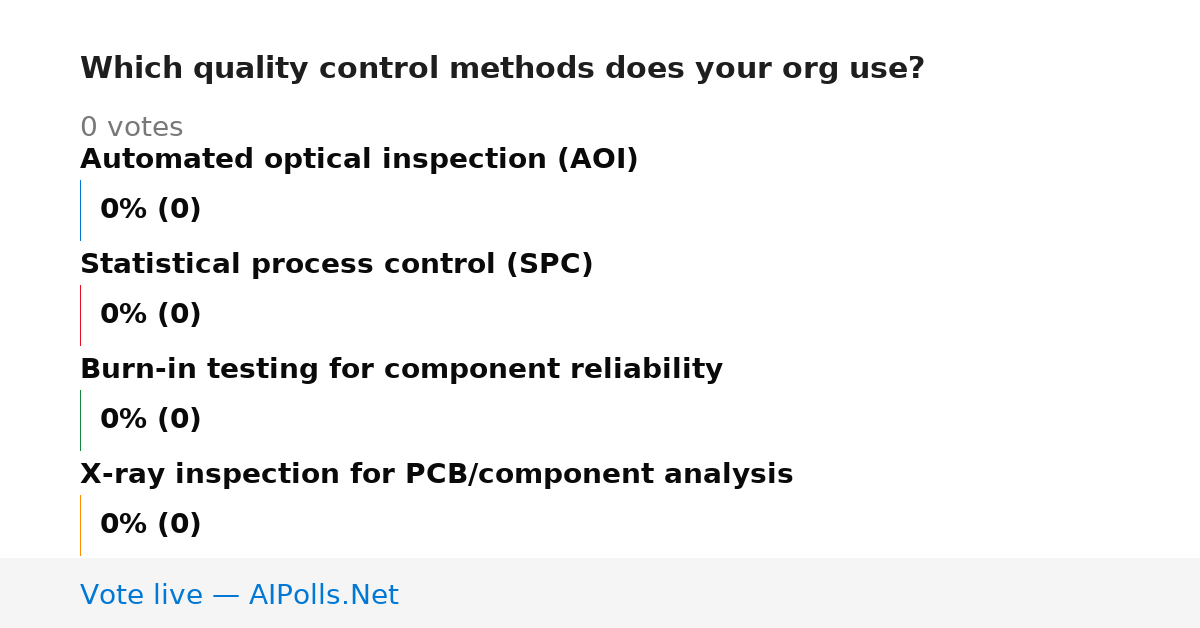 Which quality control methods does your org use?

0 votes

Automated optical inspection (AOI)

0% (0)

Statistical process control (SPC)

0% (0)

Burn-in testing for component reliability

0% (0)

X-ray inspection for PCB/component analysis

0% (0)

Vote live — AIPolls.Net